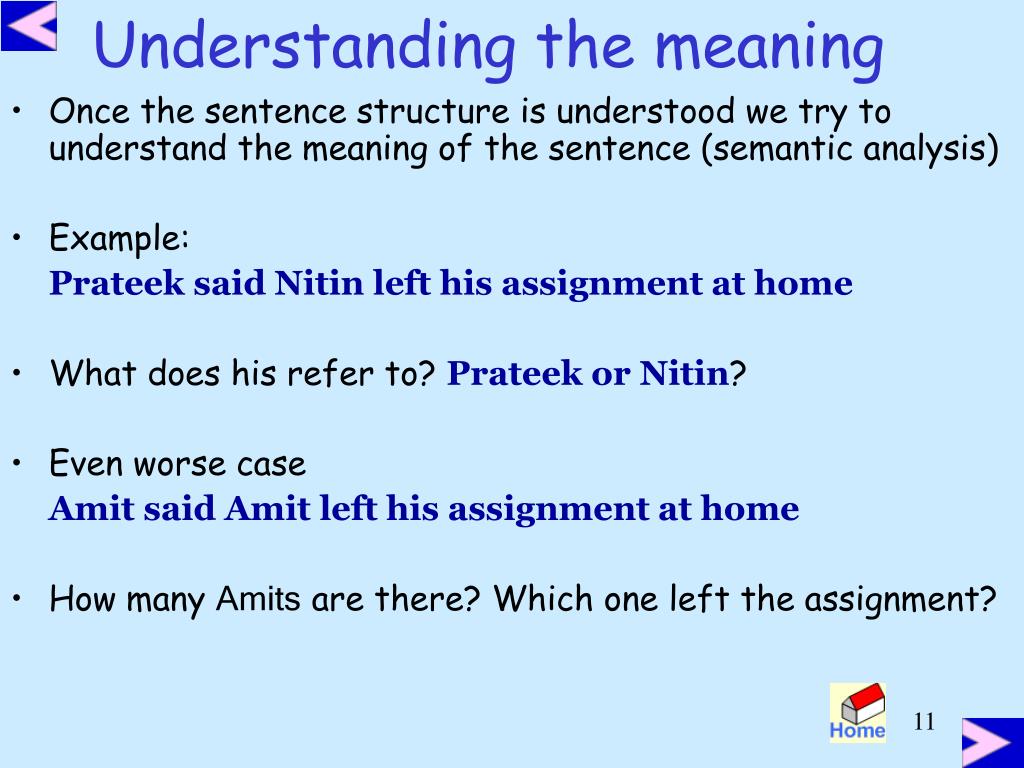 Understanding the meaning

• Once the sentence structure is understood we try to understand the meaning of the sentence (semantic analysis)

• Example:
Prateek said Nitin left his assignment at home

• What does his refer to? Prateek or Nitin?

• Even worse case
Amit said Amit left his assignment at home

• How many Amits are there? Which one left the assignment?

Home

11